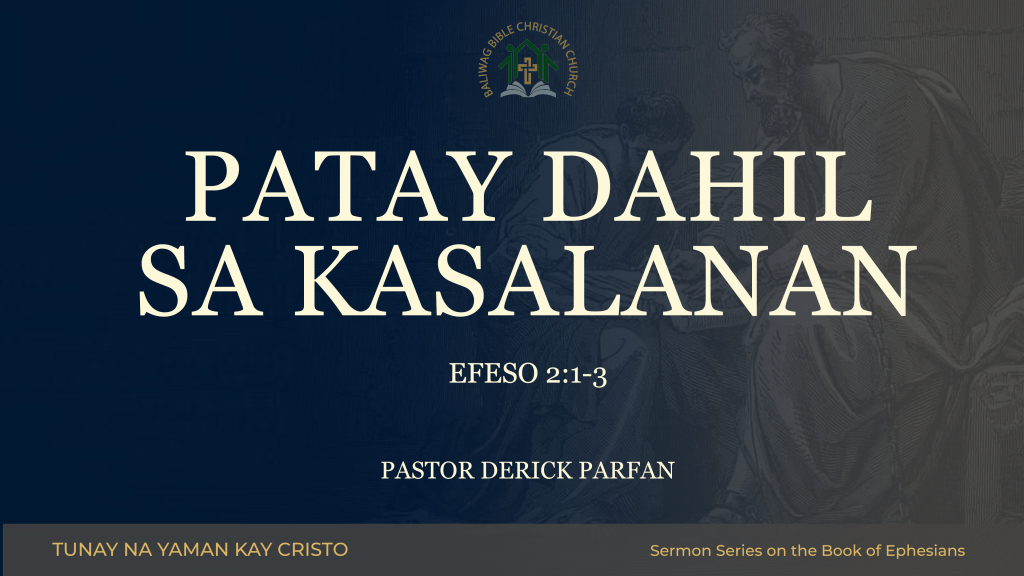 BALIWAG BIBLE CHRISTIAN CHURCH

PATAY DAHIL SA KASALANAN

EFESO 2:1-3

PASTOR DERICK PARFAN

TUNAY NA YAMAN KAY CRISTO

Sermon Series on the Book of Ephesians